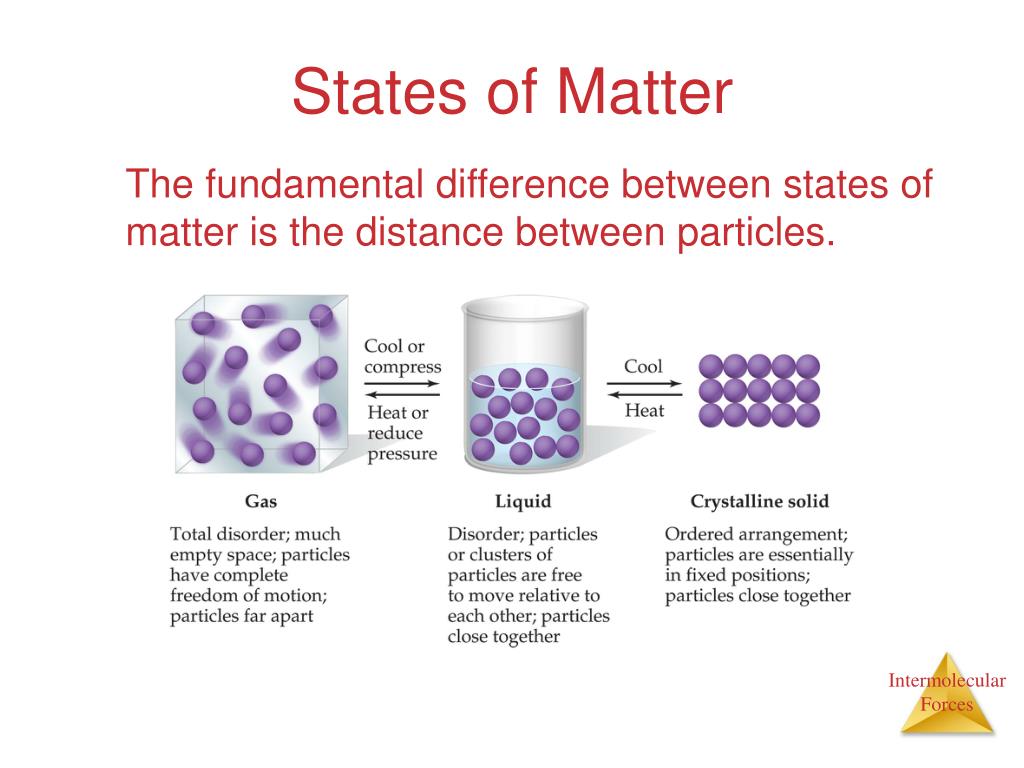 States of Matter

The fundamental difference between states of matter is the distance between particles.

Cool or compress

Heat or reduce pressure

Cool

Heat

Gas

Total disorder; much empty space; particles have complete freedom of motion; particles far apart

Liquid

Disorder; particles or clusters of particles are free to move relative to each other; particles close together

Crystalline solid

Ordered arrangement; particles are essentially in fixed positions; particles close together

Intermolecular Forces